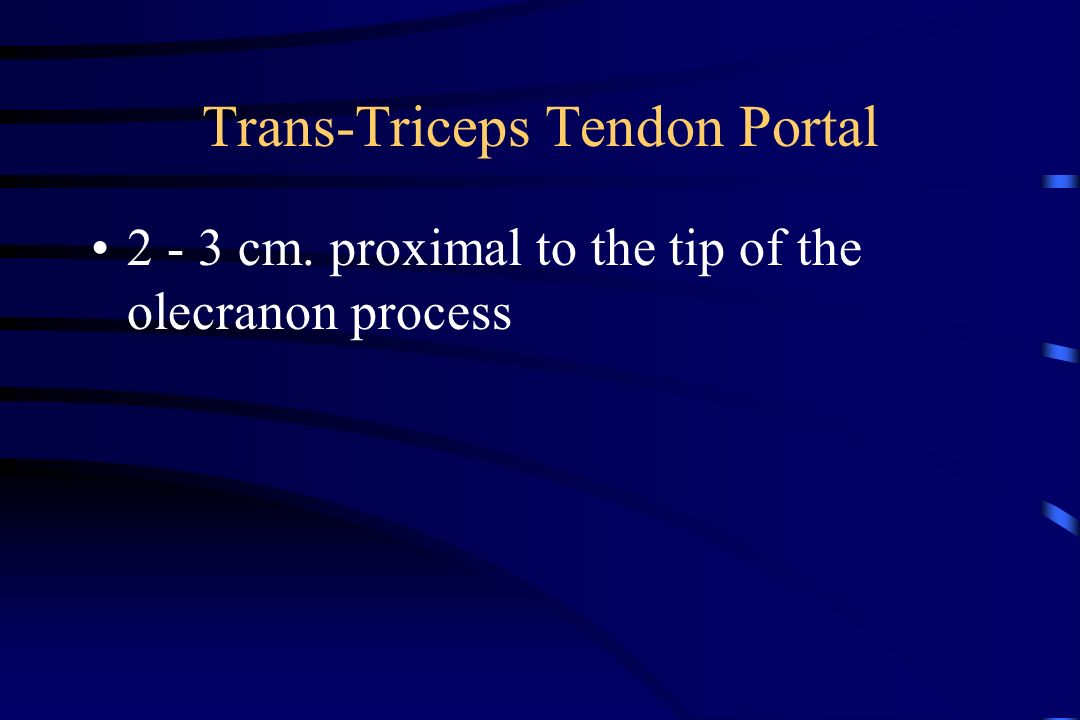 Trans-Triceps Tendon Portal

• 2 - 3 cm. proximal to the tip of the olecranon process